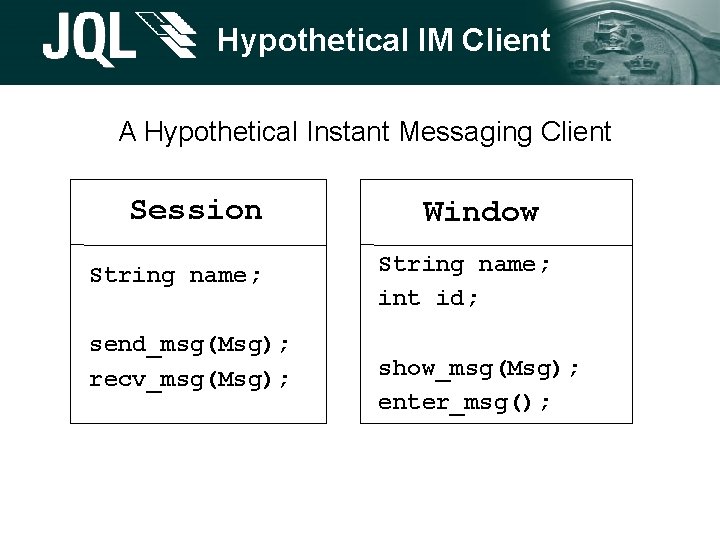 JQL Hypothetical IM Client

A Hypothetical Instant Messaging Client

Session

String name;

send_msg(Msg);
recv_msg(Msg);

Window

String name;
int id;

show_msg(Msg);
enter_msg();